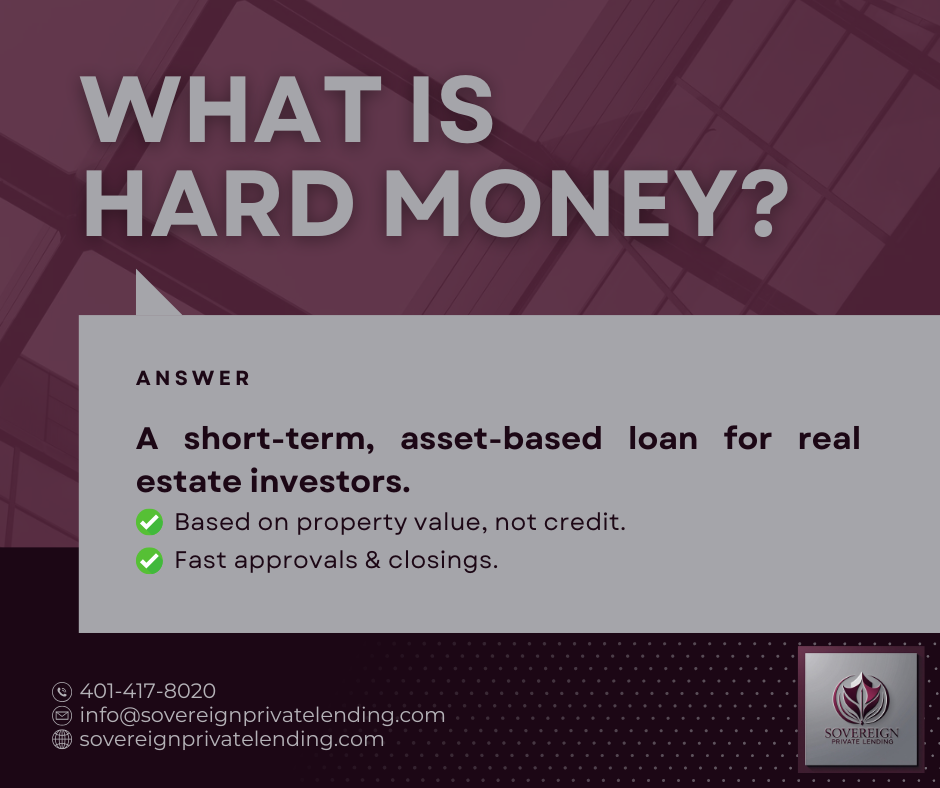 WHAT IS HARD MONEY?

ANSWER

A short-term, asset-based loan for real estate investors.

Based on property value, not credit.

Fast approvals & closings.

401-417-8020
info@sovereignprivatelending.com
sovereignprivatelending.com

SOVEREIGN
PRIVATE LENDING